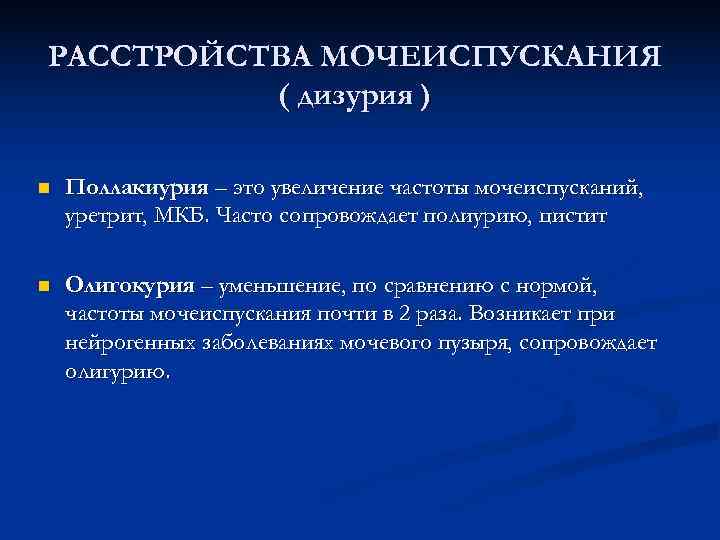 РАССТРОЙСТВА МОЧЕИСПУСКАНИЯ
( дизурия )

Поллакиурия – это увеличение частоты мочеиспусканий, уретрит, МКБ. Часто сопровождает полиурию, цистит

Олигокурия – уменьшение, по сравнению с нормой, частоты мочеиспускания почти в 2 раза. Возникает при нейрогенных заболеваниях мочевого пузыря, сопровождает олигурию.